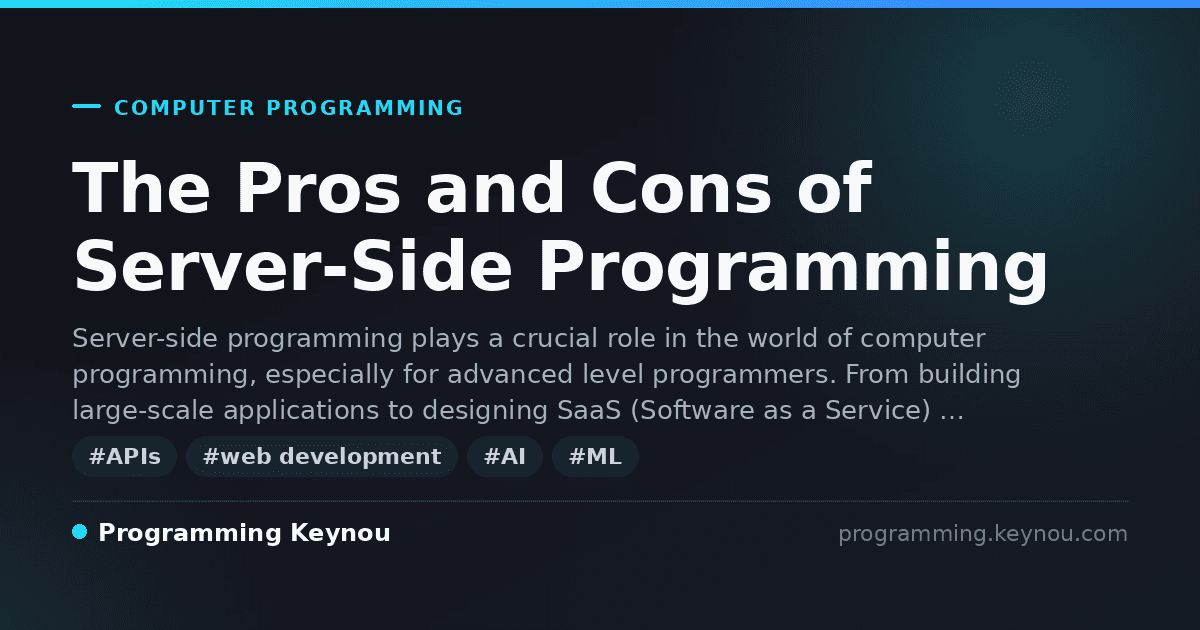 COMPUTER PROGRAMMING

The Pros and Cons of Server-Side Programming

Server-side programming plays a crucial role in the world of computer programming, especially for advanced level programmers. From building large-scale applications to designing SaaS (Software as a Service) …

#APIs #web development #AI #ML

Programming Keynou

programming.keynou.com